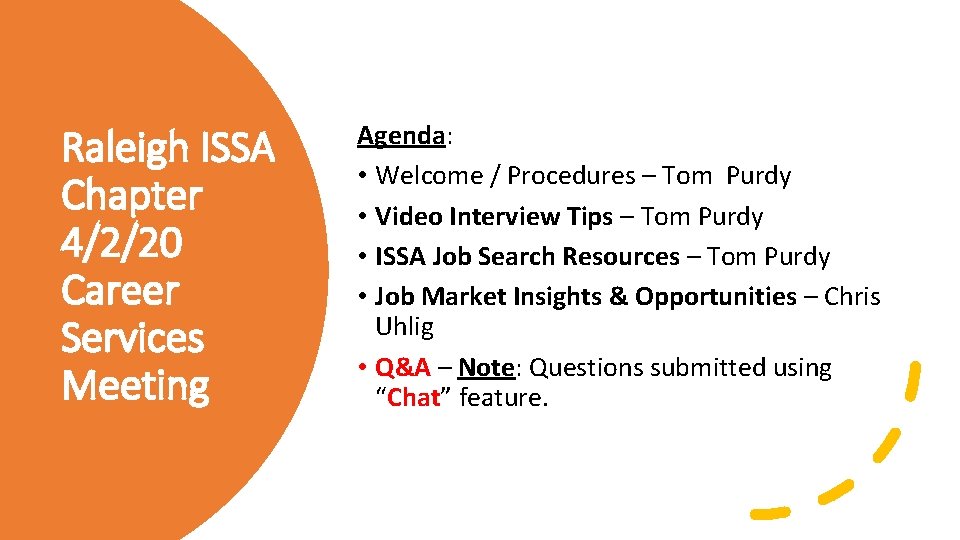 Raleigh ISSA Chapter 4/2/20 Career Services Meeting

Agenda:

• Welcome / Procedures – Tom Purdy
• Video Interview Tips – Tom Purdy
• ISSA Job Search Resources – Tom Purdy
• Job Market Insights & Opportunities – Chris Uhlig
• Q&A – Note: Questions submitted using "Chat" feature.